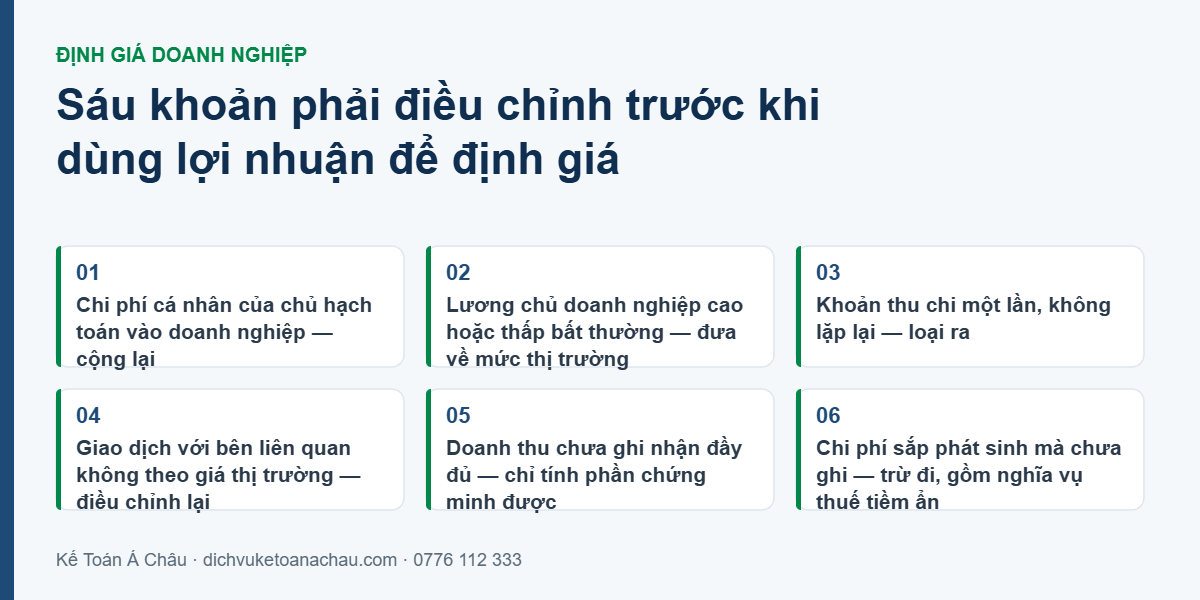 ĐỊNH GIÁ DOANH NGHIỆP

Sáu khoản phải điều chỉnh trước khi dùng lợi nhuận để định giá

01
Chi phí cá nhân của chủ hạch toán vào doanh nghiệp — cộng lại

02
Lương chủ doanh nghiệp cao hoặc thấp bất thường — đưa về mức thị trường

03
Khoản thu chi một lần, không lặp lại — loại ra

04
Giao dịch với bên liên quan không theo giá thị trường — điều chỉnh lại

05
Doanh thu chưa ghi nhận đầy đủ — chỉ tính phần chứng minh được

06
Chi phí sắp phát sinh mà chưa ghi — trừ đi, gồm nghĩa vụ thuế tiềm ẩn

Kế Toán Á Châu · dichvuketoanachau.com · 0776 112 333